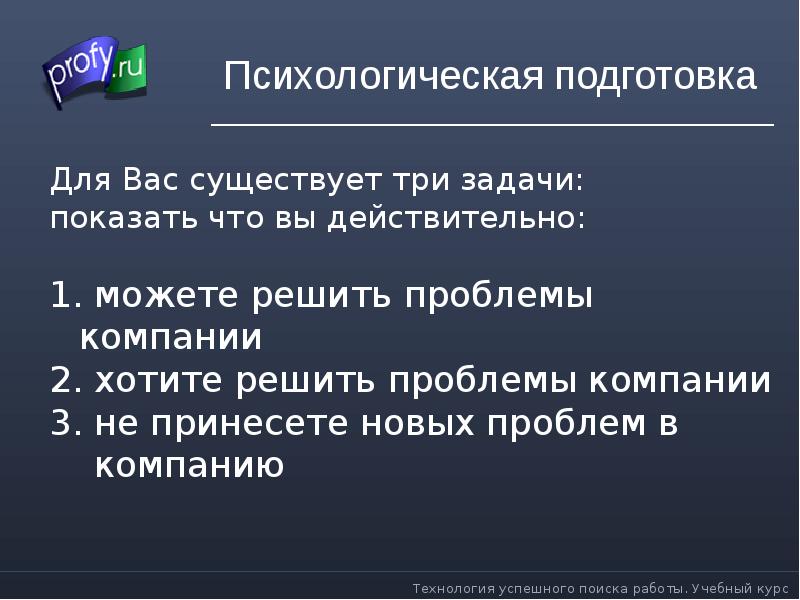 profy.ru

Психологическая подготовка

Для Вас существует три задачи:
показать что вы действительно:

1. можете решить проблемы компании
2. хотите решить проблемы компании
3. не принесете новых проблем в компанию

Технология успешного поиска работы. Учебный курс